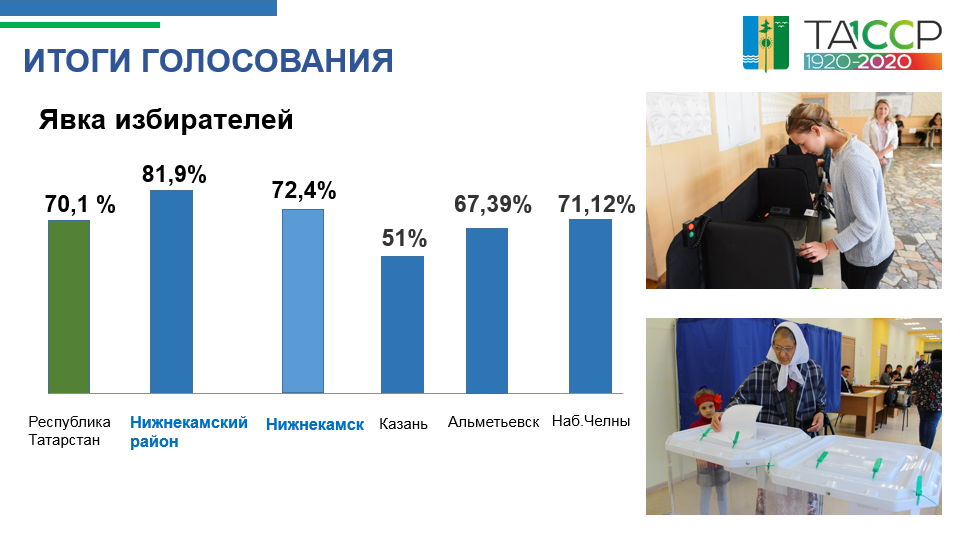 ИТОГИ ГОЛОСОВАНИЯ

ТАССР 1920-2020

Явка избирателей

70,1 %
81,9%
72,4%
51%
67,39%
71,12%

Республика Татарстан
Нижнекамский район
Нижнекамск
Казань
Альметьевск
Наб.Челны